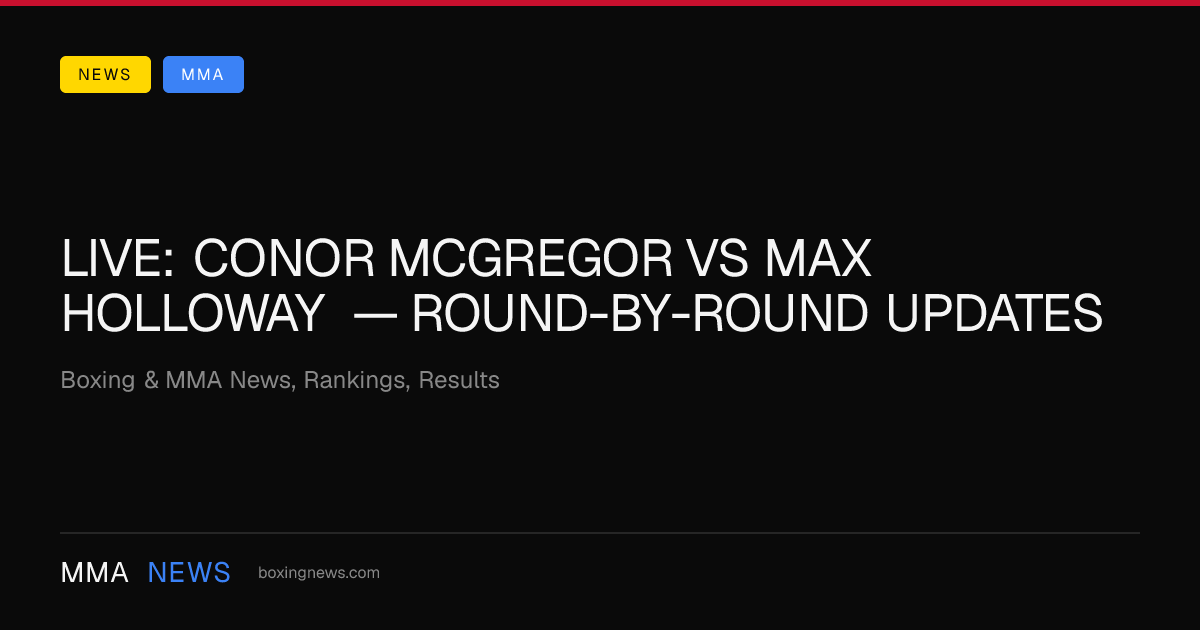 NEWS MMA

LIVE: CONOR MCGREGOR VS MAX HOLLOWAY — ROUND-BY-ROUND UPDATES

Boxing & MMA News, Rankings, Results

MMA NEWS boxingnews.com